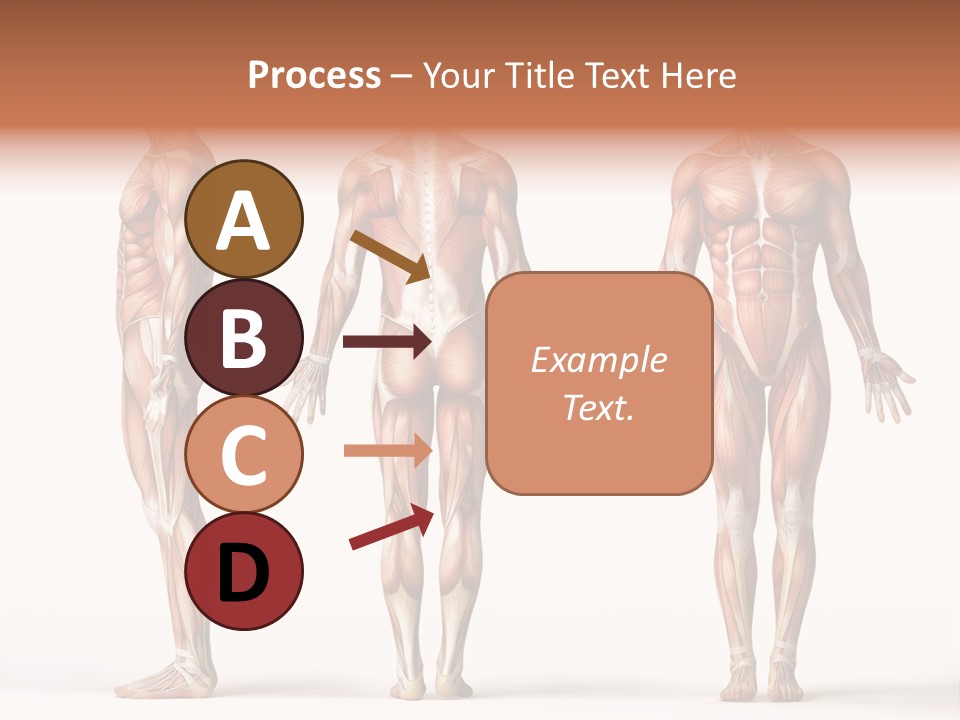 Process – Your Title Text Here

A

B

C

D

Example Text.